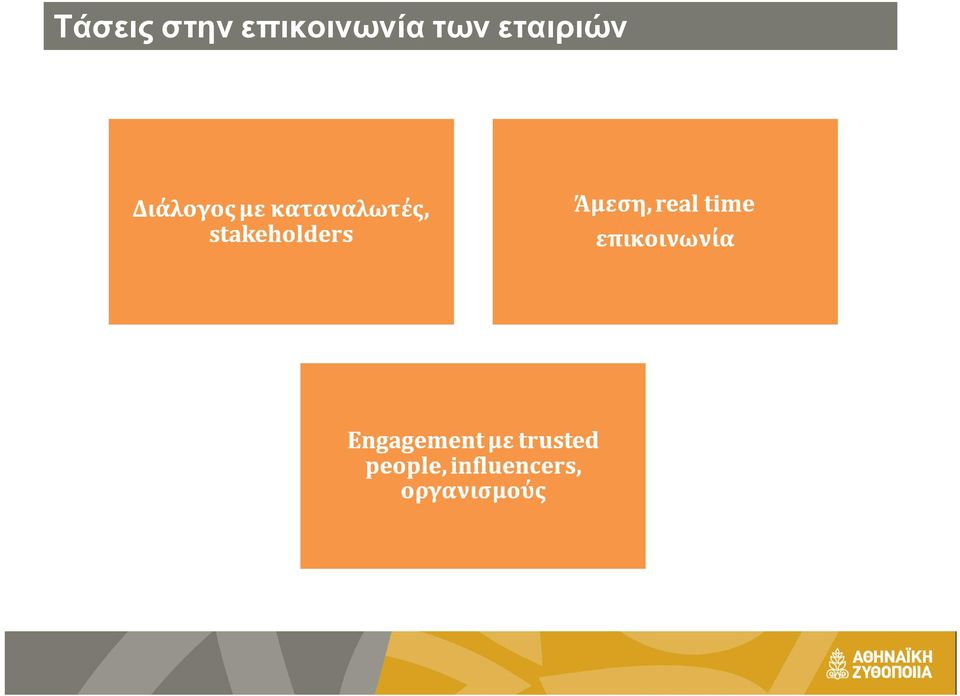 Τάσεις στην επικοινωνία των εταιριών

Διάλογος με καταναλωτές, stakeholders

Άμεση, real time επικοινωνία

Engagement με trusted people, influencers, οργανισμούς

ΑΘΗΝΑΪΚΗ ΖΥΘΟΠΟΙΙΑ